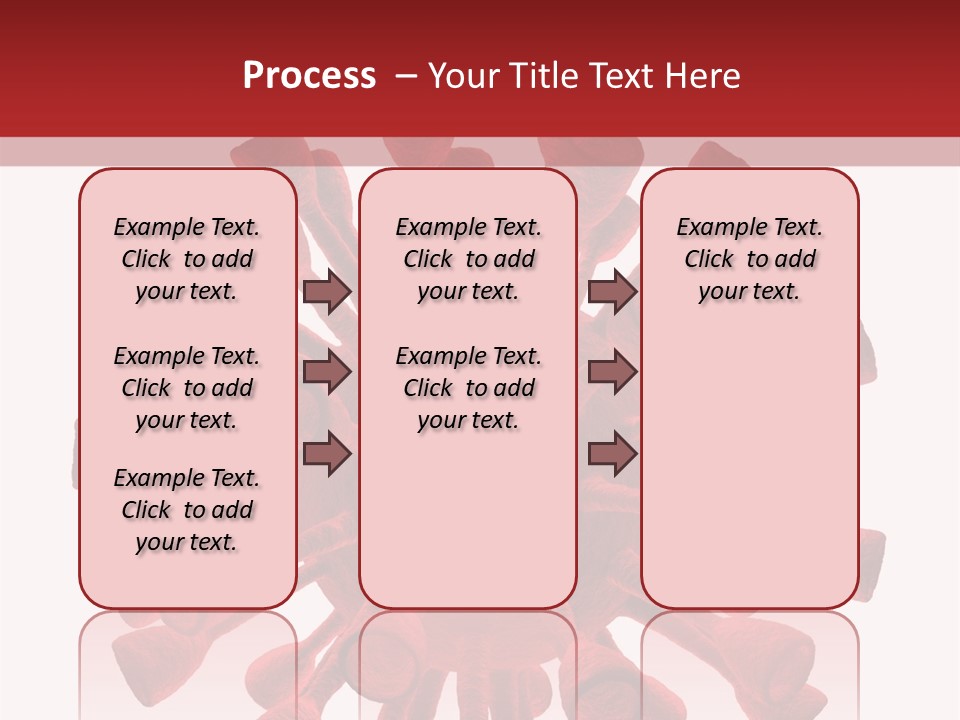 Process – Your Title Text Here

Example Text. Click to add your text.

Example Text. Click to add your text.

Example Text. Click to add your text.

Example Text. Click to add your text.

Example Text. Click to add your text.

Example Text. Click to add your text.